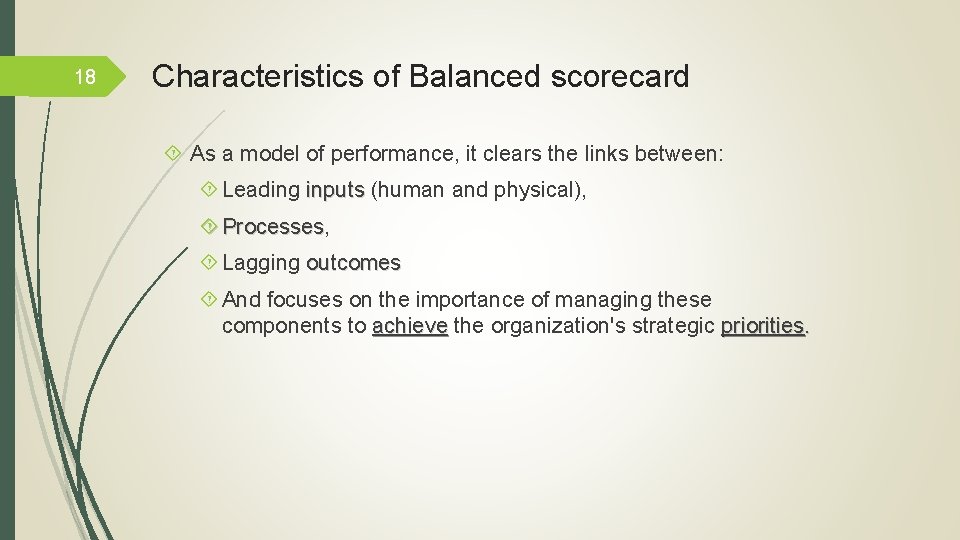 18

Characteristics of Balanced scorecard

As a model of performance, it clears the links between:

Leading inputs (human and physical),

Processes,

Lagging outcomes

And focuses on the importance of managing these components to achieve the organization's strategic priorities.